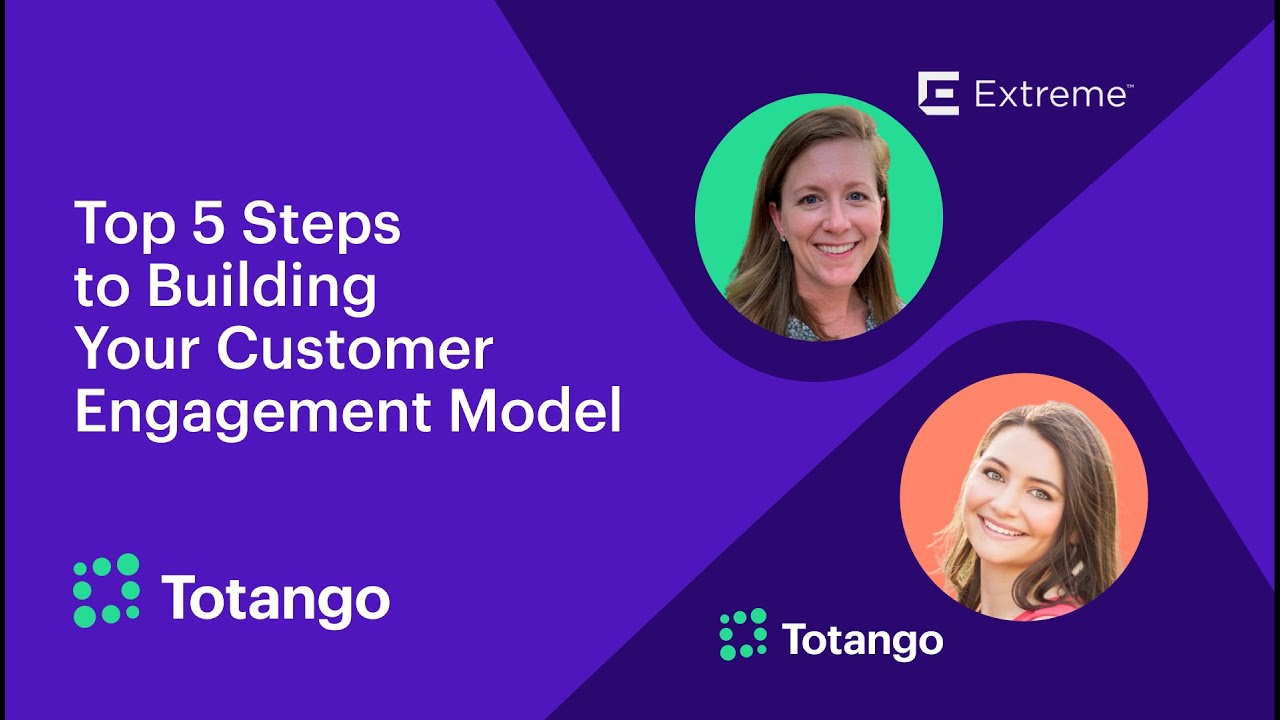 Extreme™

Top 5 Steps to Building Your Customer Engagement Model

Totango

Totango